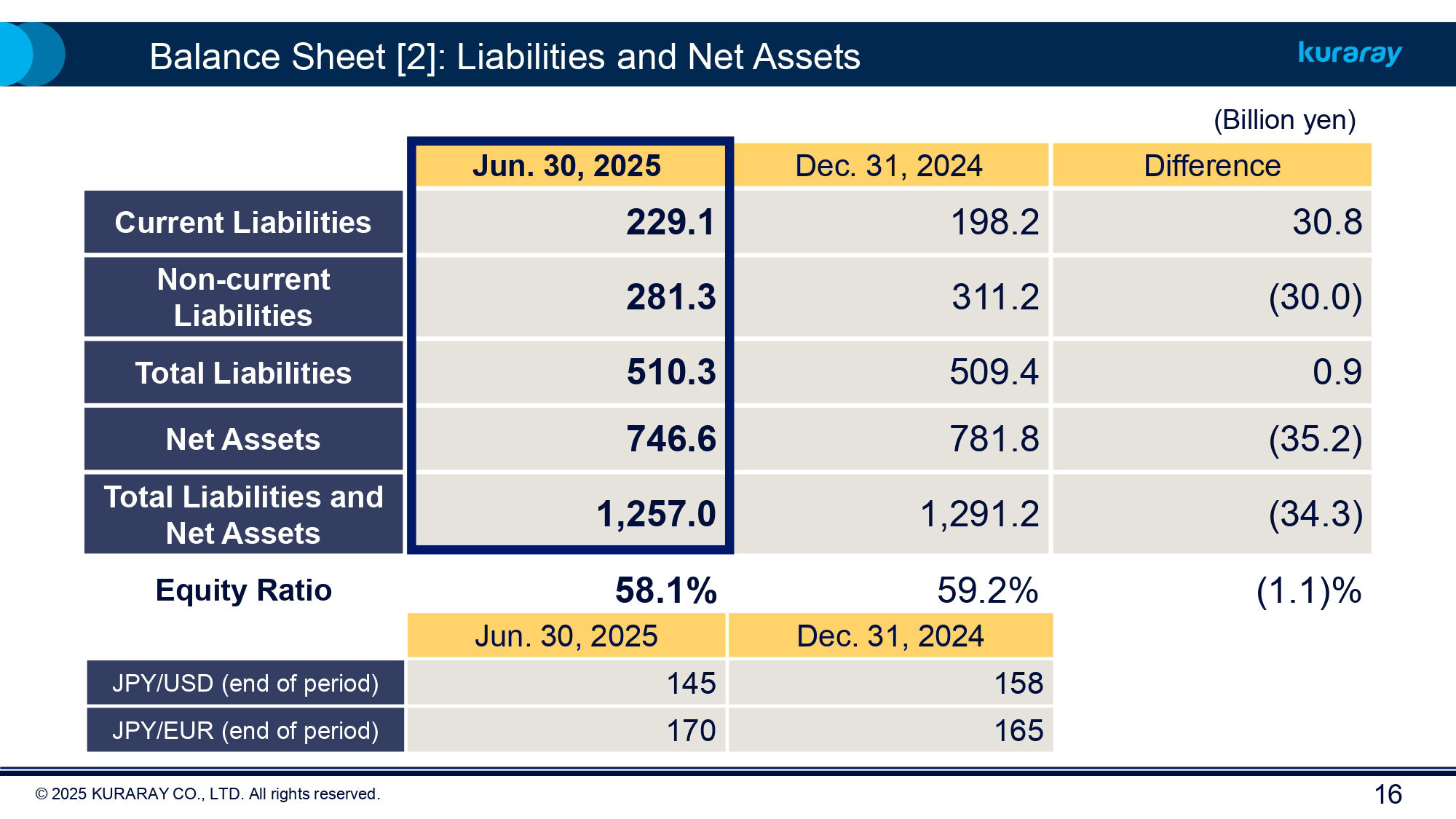 Balance Sheet [2]: Liabilities and Net Assets

kuraray

(Billion yen)

| | Jun. 30, 2025 | Dec. 31, 2024 | Difference |
|---|---|---|---|
| Current Liabilities | 229.1 | 198.2 | 30.8 |
| Non-current Liabilities | 281.3 | 311.2 | (30.0) |
| Total Liabilities | 510.3 | 509.4 | 0.9 |
| Net Assets | 746.6 | 781.8 | (35.2) |
| Total Liabilities and Net Assets | 1,257.0 | 1,291.2 | (34.3) |
| Equity Ratio | 58.1% | 59.2% | (1.1)% |

| | Jun. 30, 2025 | Dec. 31, 2024 |
|---|---|---|
| JPY/USD (end of period) | 145 | 158 |
| JPY/EUR (end of period) | 170 | 165 |

© 2025 KURARAY CO., LTD. All rights reserved.

16